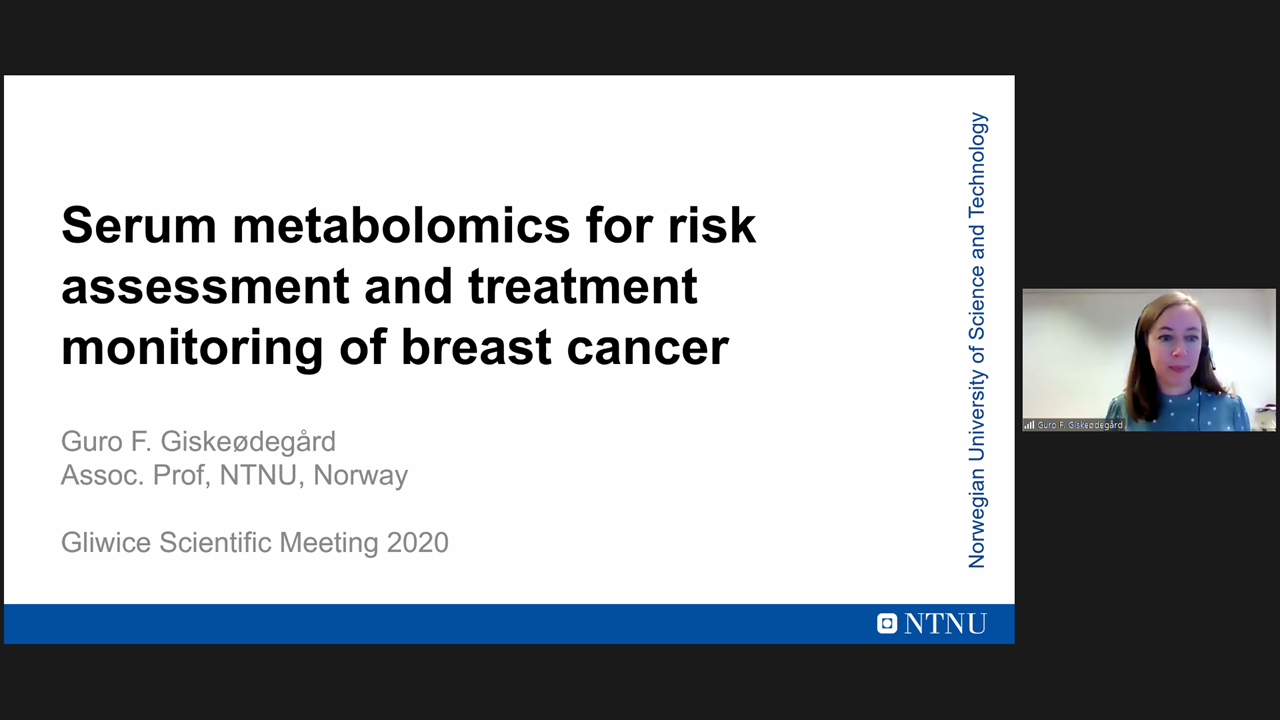 Serum metabolomics for risk assessment and treatment monitoring of breast cancer

Guro F. Giskeødegård
Assoc. Prof, NTNU, Norway

Gliwice Scientific Meeting 2020

Norwegian University of Science and Technology

NTNU

Guro F. Giskeødegård